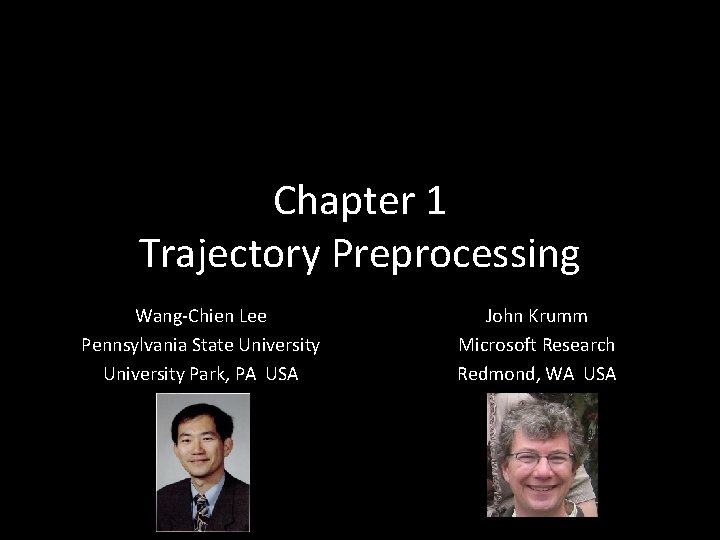 Chapter 1
Trajectory Preprocessing

Wang-Chien Lee
Pennsylvania State University
University Park, PA USA

John Krumm
Microsoft Research
Redmond, WA USA